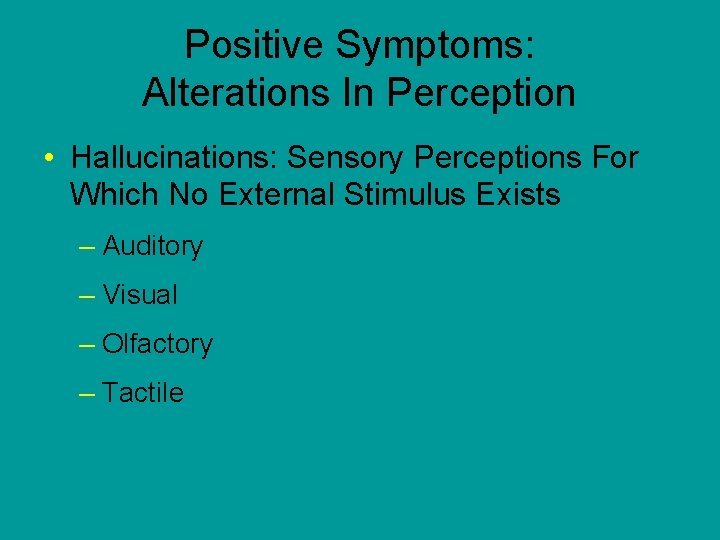 Positive Symptoms:
Alterations In Perception

• Hallucinations: Sensory Perceptions For Which No External Stimulus Exists

– Auditory

– Visual

– Olfactory

– Tactile